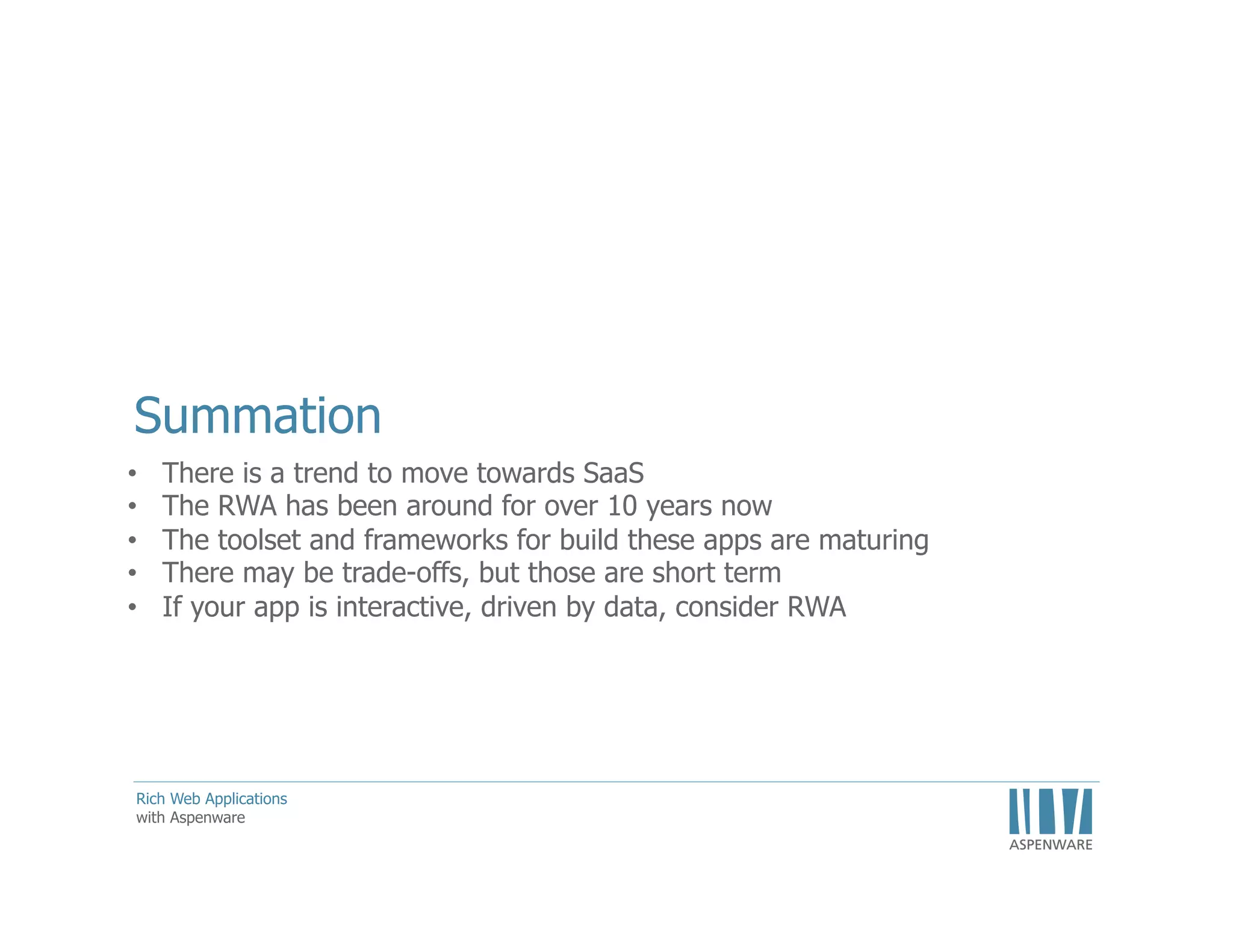 Summation

• There is a trend to move towards SaaS
• The RWA has been around for over 10 years now
• The toolset and frameworks for build these apps are maturing
• There may be trade-offs, but those are short term
• If your app is interactive, driven by data, consider RWA

Rich Web Applications
with Aspenware

ASPENWARE